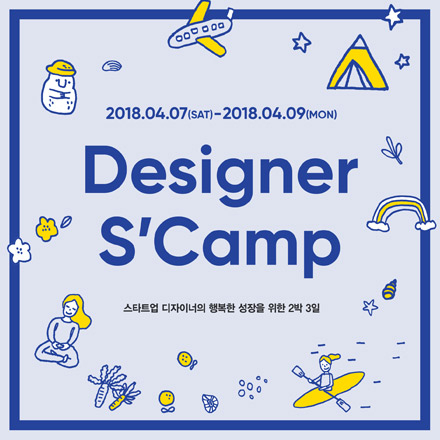 2018.04.07(SAT)-2018.04.09(MON)

Designer S'Camp

스타트업 디자이너의 행복한 성장을 위한 2박 3일